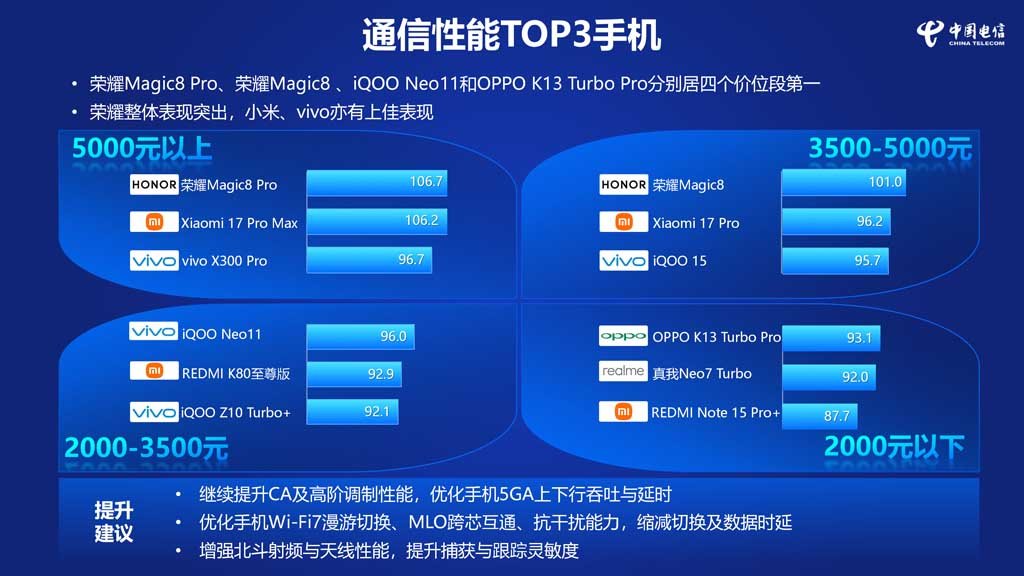 通信性能TOP3手机

中国电信
CHINA TELECOM

• 荣耀Magic8 Pro、荣耀Magic8 、iQOO Neo11和OPPO K13 Turbo Pro分别居四个价位段第一
• 荣耀整体表现突出，小米、vivo亦有上佳表现

5000元以上
HONOR 荣耀Magic8 Pro 106.7
mi Xiaomi 17 Pro Max 106.2
vivo vivo X300 Pro 96.7

3500-5000元
HONOR 荣耀Magic8 101.0
mi Xiaomi 17 Pro 96.2
vivo iQOO 15 95.7

vivo iQOO Neo11 96.0
mi REDMI K80至尊版 92.9
vivo iQOO Z10 Turbo+ 92.1
2000-3500元

oppo OPPO K13 Turbo Pro 93.1
realme 真我Neo7 Turbo 92.0
mi REDMI Note 15 Pro+ 87.7
2000元以下

提升建议
• 继续提升CA及高阶调制性能，优化手机5GA上下行吞吐与延时
• 优化手机Wi-Fi7漫游切换、MLO跨芯互通、抗干扰能力，缩减切换及数据时延
• 增强北斗射频与天线性能，提升捕获与跟踪灵敏度